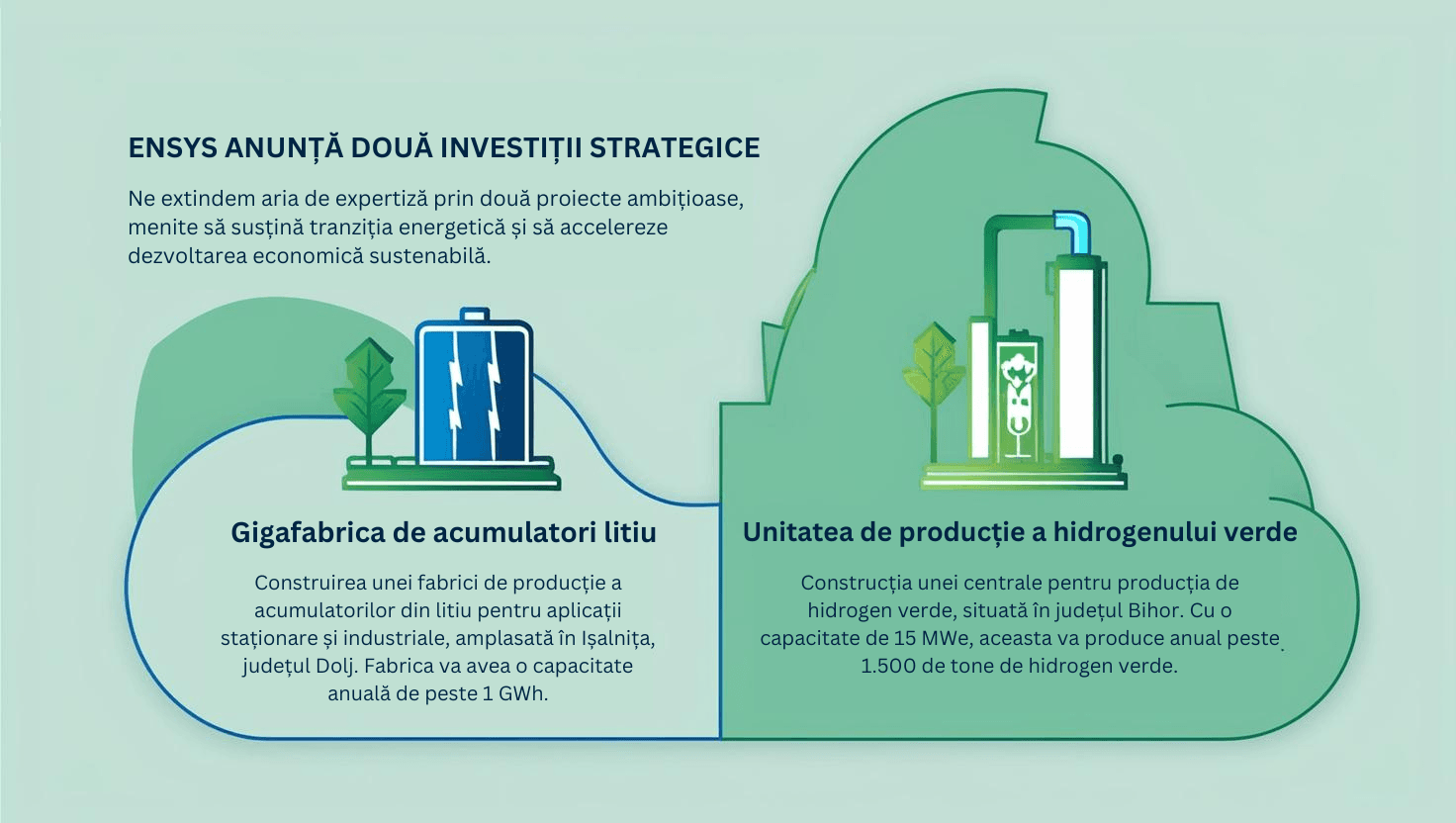 ENSYS ANUNȚĂ DOUĂ INVESTIȚII STRATEGICE

Ne extindem aria de expertiză prin două proiecte ambițioase, menite să susțină tranziția energetică și să accelereze dezvoltarea economică sustenabilă.

Gigafabrica de acumulatori litiu

Construirea unei fabrici de producție a acumulatorilor din litiu pentru aplicații staționare și industriale, amplasată în Ișalnița, județul Dolj. Fabrica va avea o capacitate anuală de peste 1 GWh.

Unitatea de producție a hidrogenului verde

Construcția unei centrale pentru producția de hidrogen verde, situată în județul Bihor. Cu o capacitate de 15 MWe, aceasta va produce anual peste 1.500 de tone de hidrogen verde.